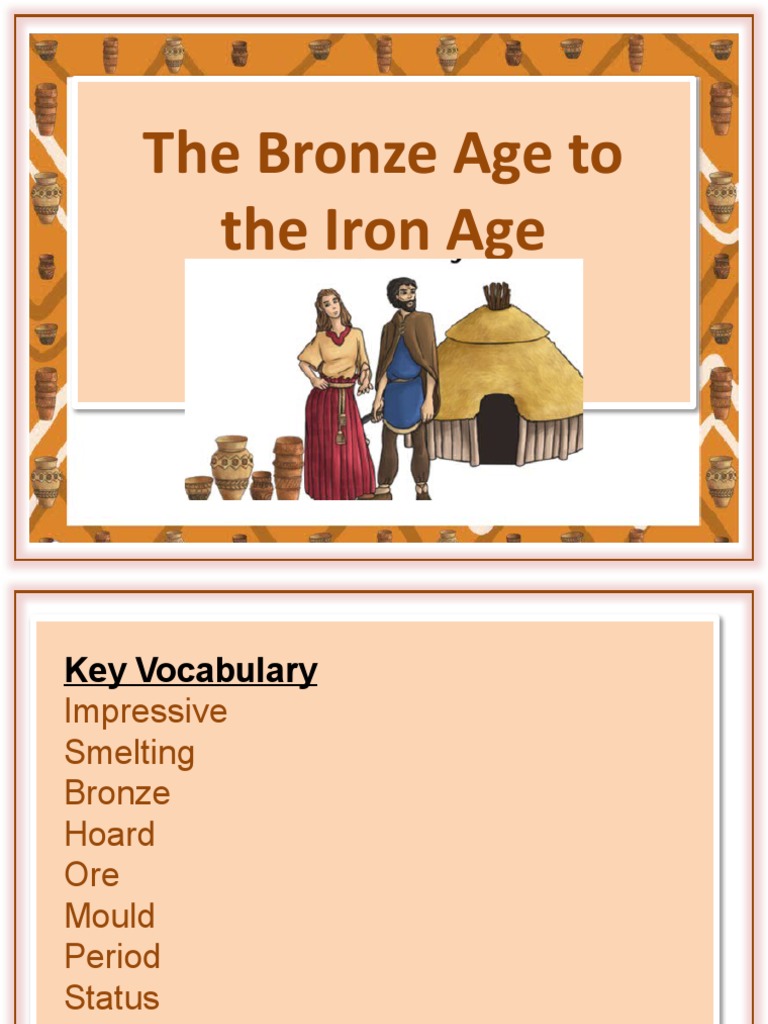 The Bronze Age to the Iron Age

Key Vocabulary
Impressive
Smelting
Bronze
Hoard
Ore
Mould
Period
Status